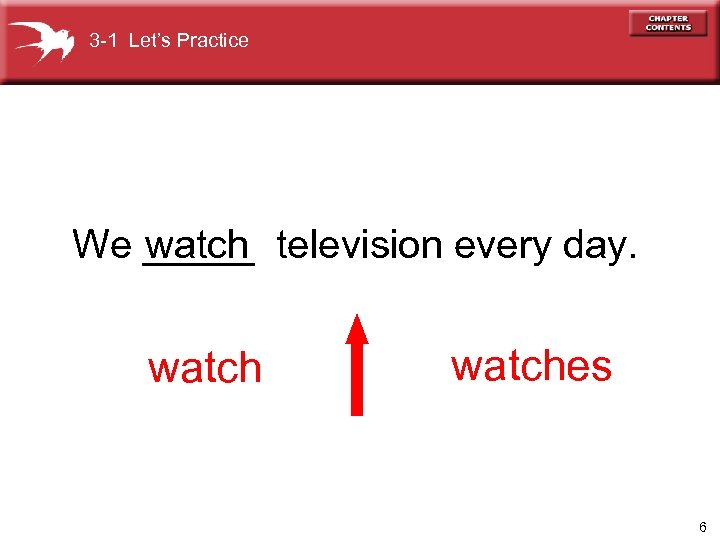 3-1 Let's Practice

CHAPTER CONTENTS

We watch television every day.

watch

watches

6